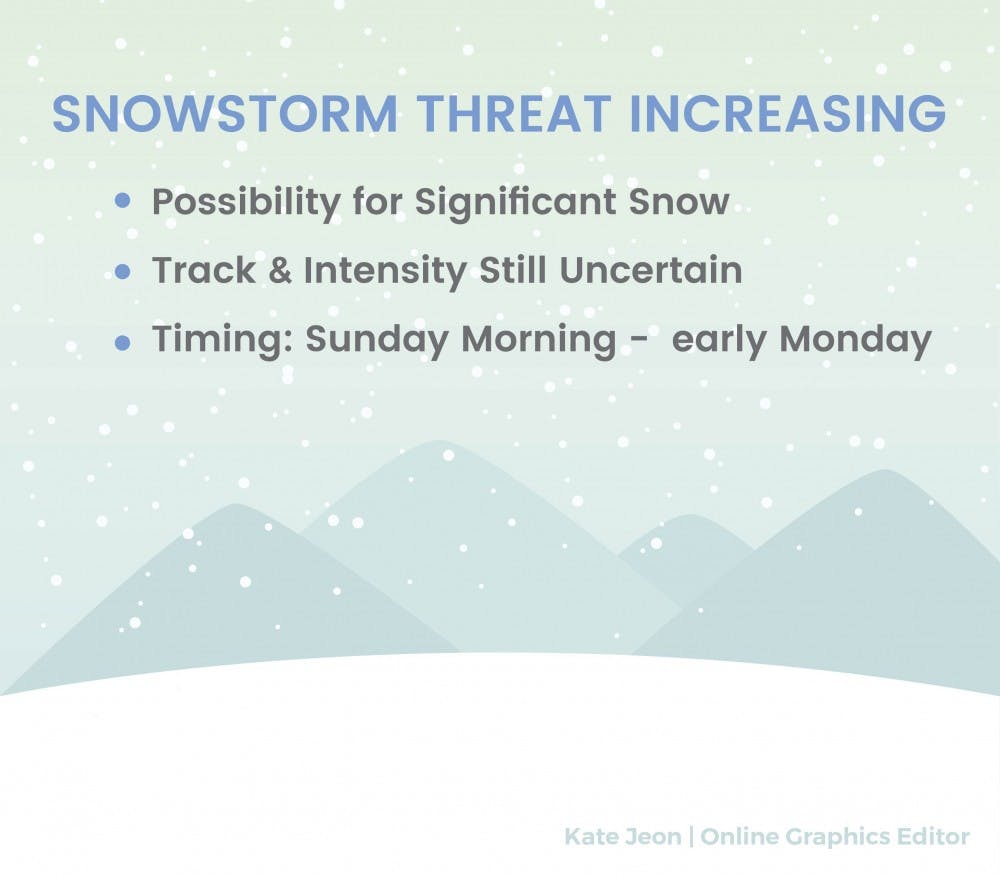 SNOWSTORM THREAT INCREASING

• Possibility for Significant Snow
• Track & Intensity Still Uncertain
• Timing: Sunday Morning -  early Monday

Kate Jeon | Online Graphics Editor